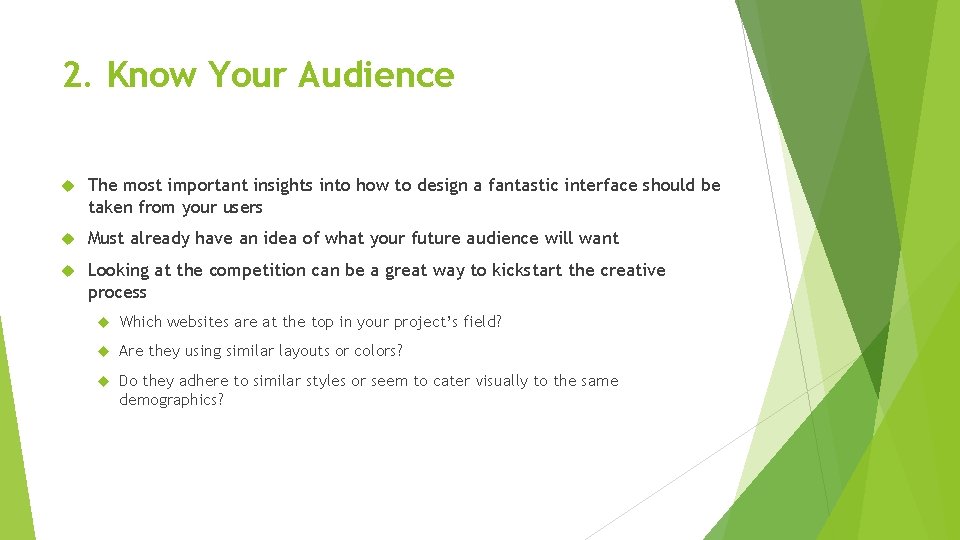 2. Know Your Audience

The most important insights into how to design a fantastic interface should be taken from your users

Must already have an idea of what your future audience will want

Looking at the competition can be a great way to kickstart the creative process

Which websites are at the top in your project's field?

Are they using similar layouts or colors?

Do they adhere to similar styles or seem to cater visually to the same demographics?